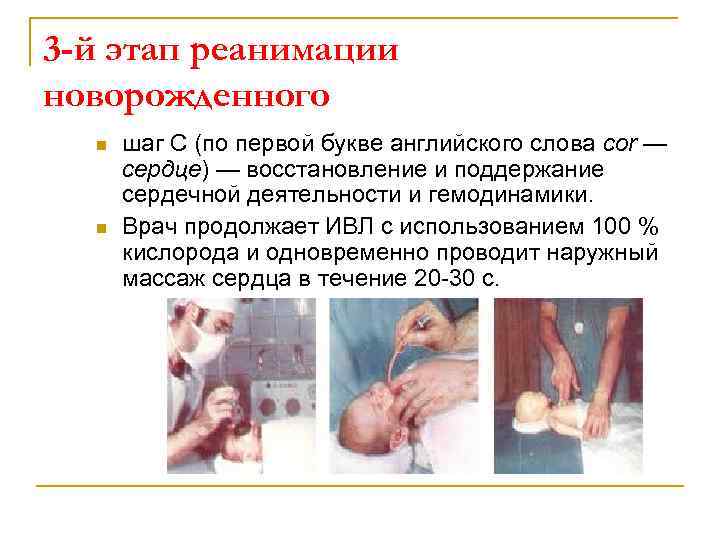 3-й этап реанимации новорожденного

шаг С (по первой букве английского слова cor — сердце) — восстановление и поддержание сердечной деятельности и гемодинамики.

Врач продолжает ИВЛ с использованием 100 % кислорода и одновременно проводит наружный массаж сердца в течение 20-30 с.